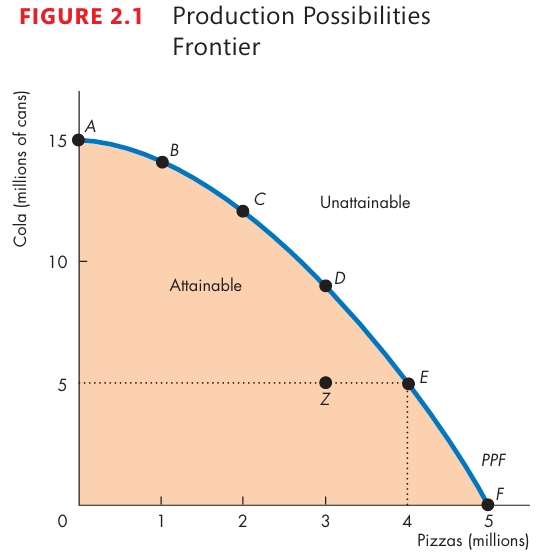 FIGURE 2.1 Production Possibilities Frontier

Cola (millions of cans)

15
10
5
0

A
B
C
D
E
F
Z

Unattainable
Attainable
PPF

1
2
3
4
5
Pizzas (millions)